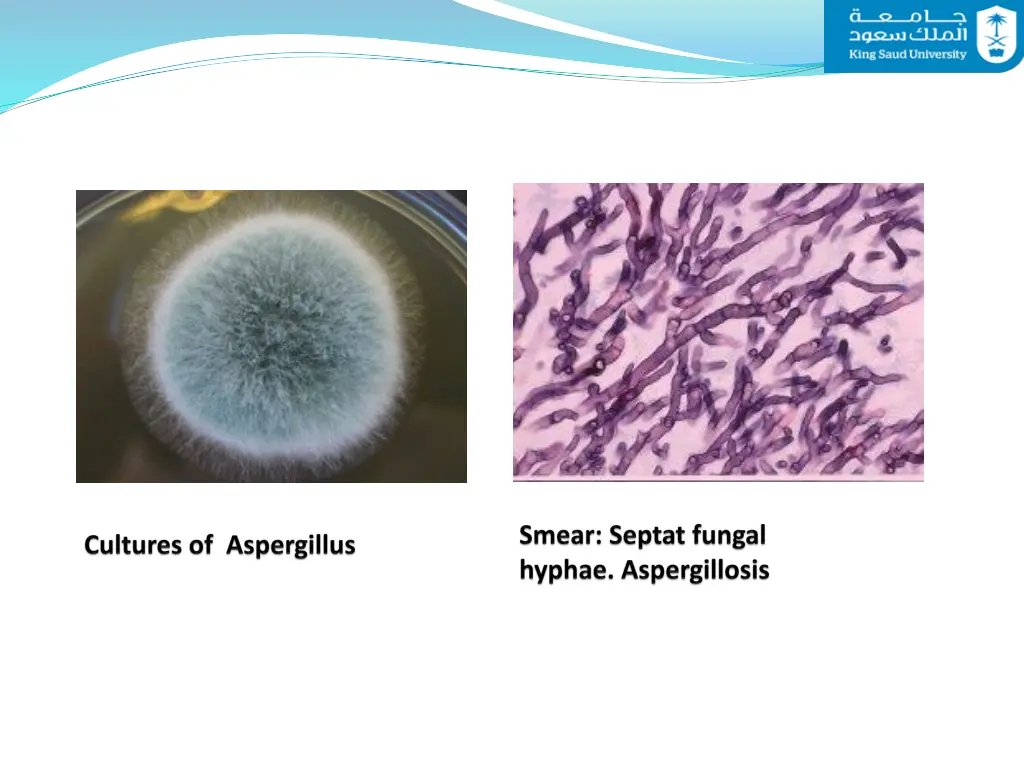 جامعة
الملك سعود
King Saud University

Cultures of Aspergillus

Smear: Septat fungal hyphae. Aspergillosis